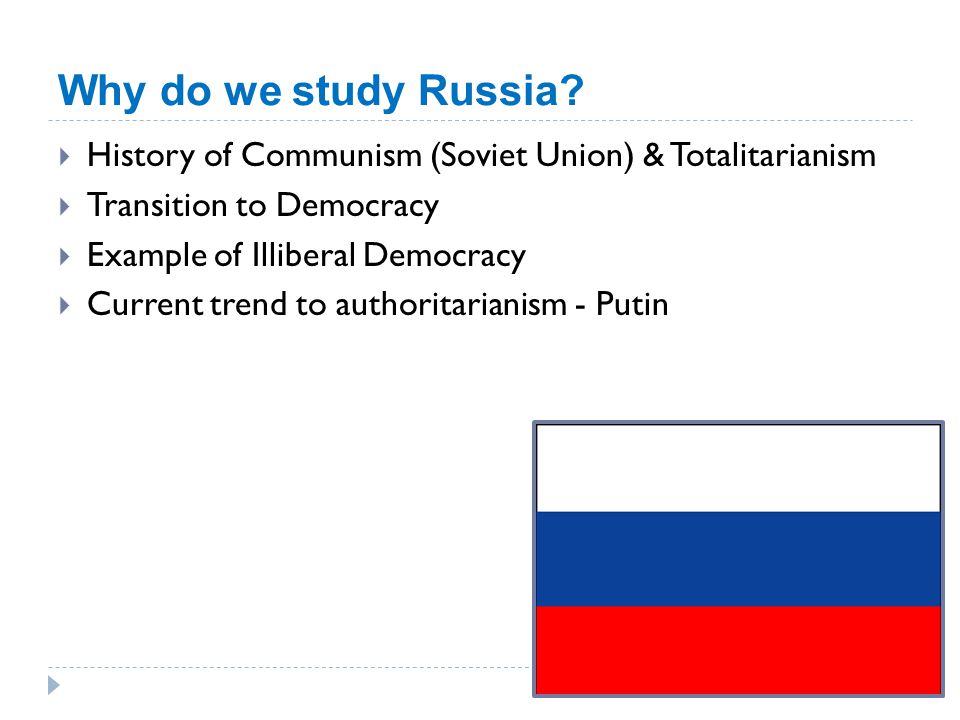 Why do we study Russia?

History of Communism (Soviet Union) & Totalitarianism
Transition to Democracy
Example of Illiberal Democracy
Current trend to authoritarianism - Putin